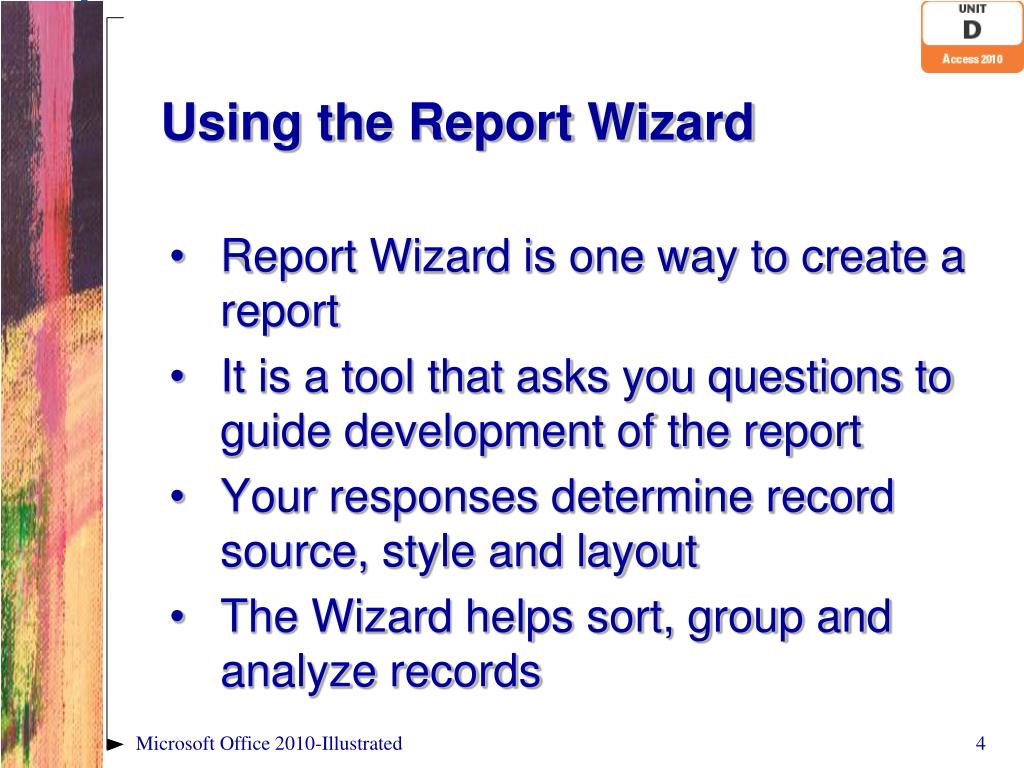 UNIT
D
Access 2010

Using the Report Wizard

• Report Wizard is one way to create a report
• It is a tool that asks you questions to guide development of the report
• Your responses determine record source, style and layout
• The Wizard helps sort, group and analyze records

Microsoft Office 2010-Illustrated

4